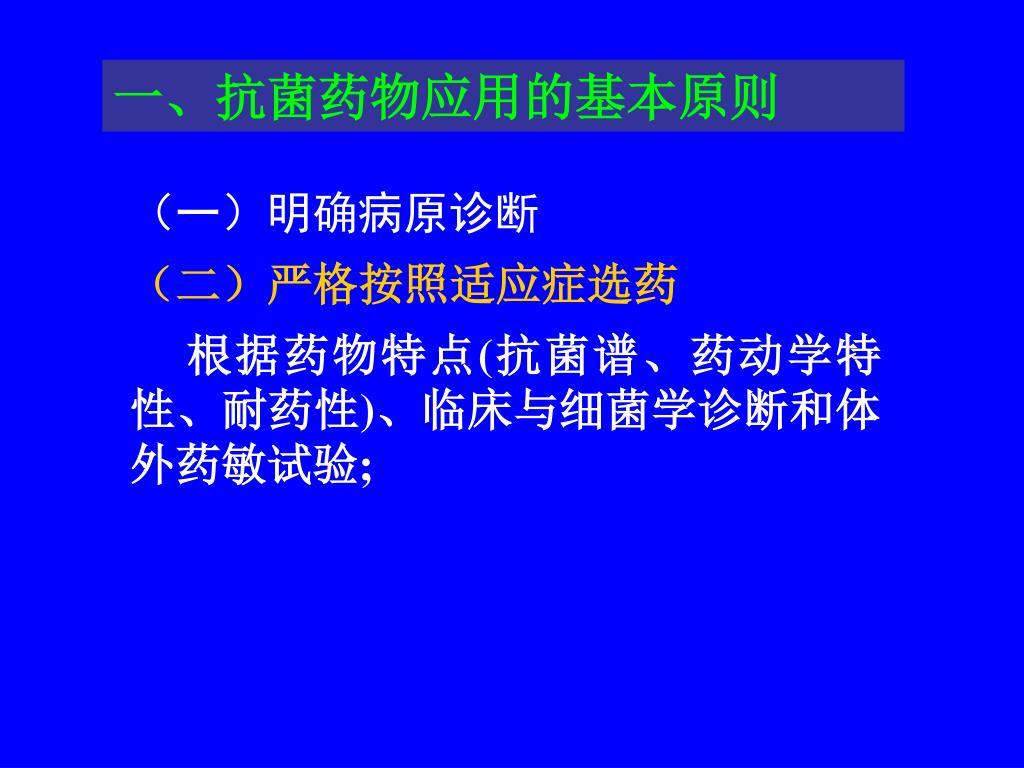 一、抗菌药物应用的基本原则

（一）明确病原诊断

（二）严格按照适应症选药

根据药物特点(抗菌谱、药动学特性、耐药性)、临床与细菌学诊断和体外药敏试验;